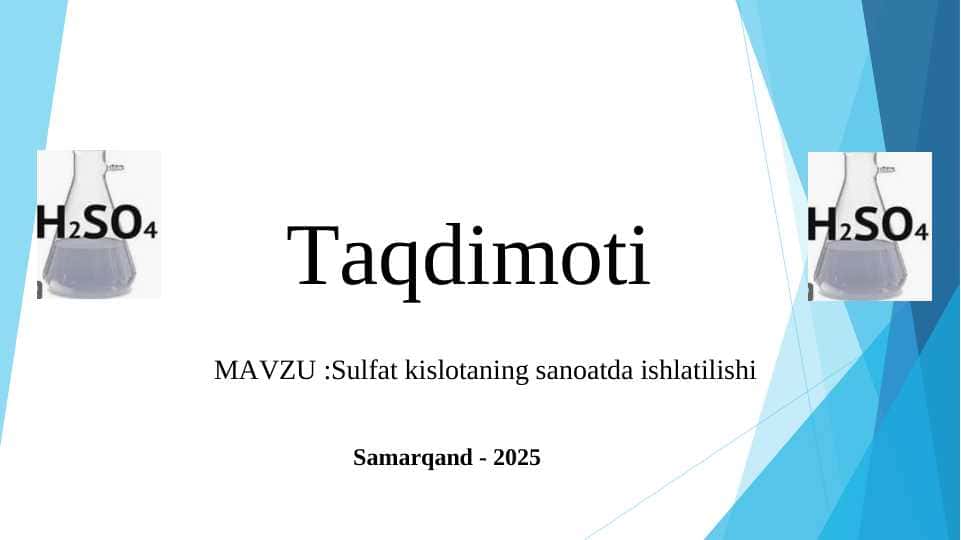 $H_2SO_4$

Taqdimoti

$H_2SO_4$

MAVZU :Sulfat kislotaning sanoatda ishlatilishi

Samarqand - 2025